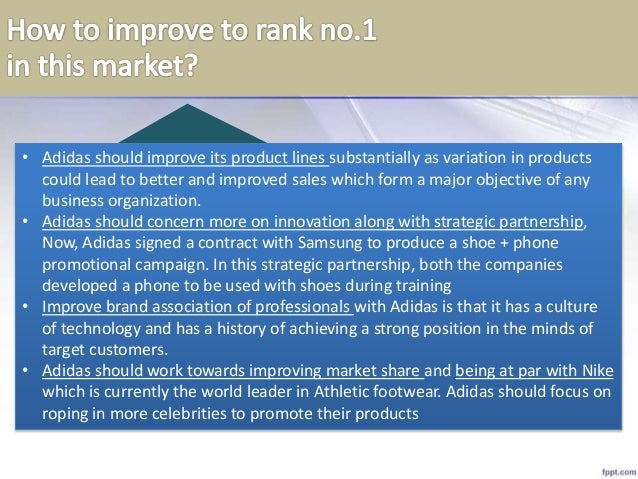 How to improve to rank no.1 in this market?

• Adidas should improve its product lines substantially as variation in products could lead to better and improved sales which form a major objective of any business organization.
• Adidas should concern more on innovation along with strategic partnership, Now, Adidas signed a contract with Samsung to produce a shoe + phone promotional campaign. In this strategic partnership, both the companies developed a phone to be used with shoes during training
• Improve brand association of professionals with Adidas is that it has a culture of technology and has a history of achieving a strong position in the minds of target customers.
• Adidas should work towards improving market share and being at par with Nike which is currently the world leader in Athletic footwear. Adidas should focus on roping in more celebrities to promote their products

fppt.com